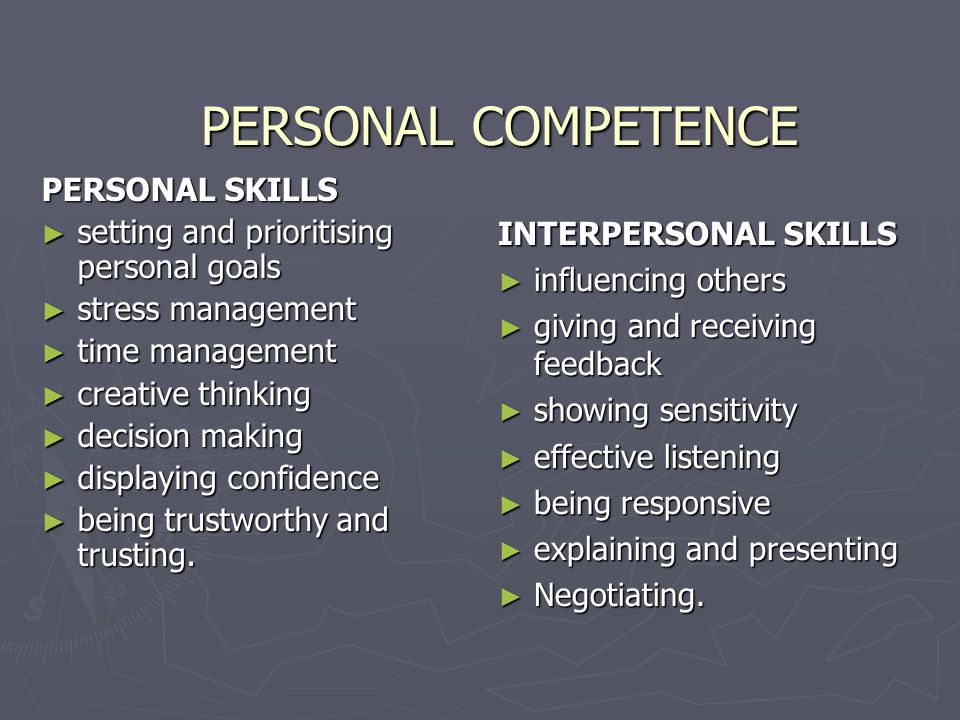 PERSONAL COMPETENCE

PERSONAL SKILLS
► setting and prioritising personal goals
► stress management
► time management
► creative thinking
► decision making
► displaying confidence
► being trustworthy and trusting.

INTERPERSONAL SKILLS
► influencing others
► giving and receiving feedback
► showing sensitivity
► effective listening
► being responsive
► explaining and presenting
► Negotiating.